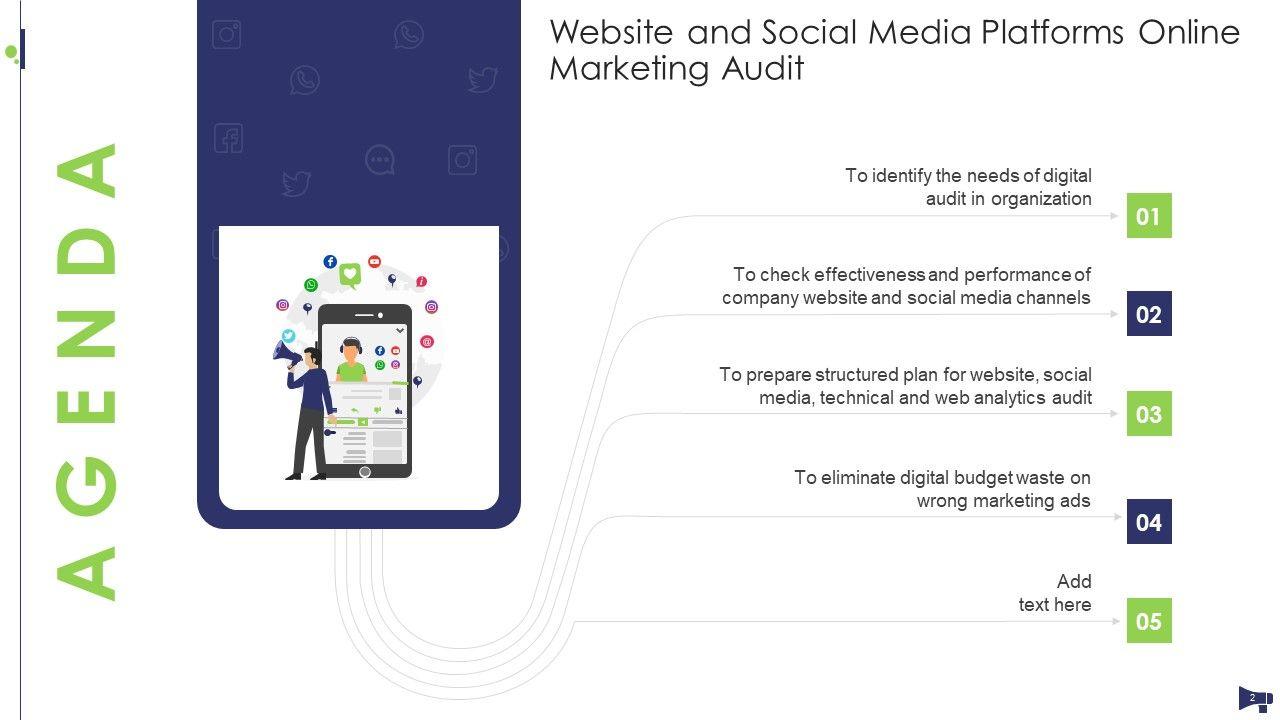 AGENDA

Website and Social Media Platforms Online Marketing Audit

To identify the needs of digital audit in organization
01

To check effectiveness and performance of company website and social media channels
02

To prepare structured plan for website, social media, technical and web analytics audit
03

To eliminate digital budget waste on wrong marketing ads
04

Add text here
05

2